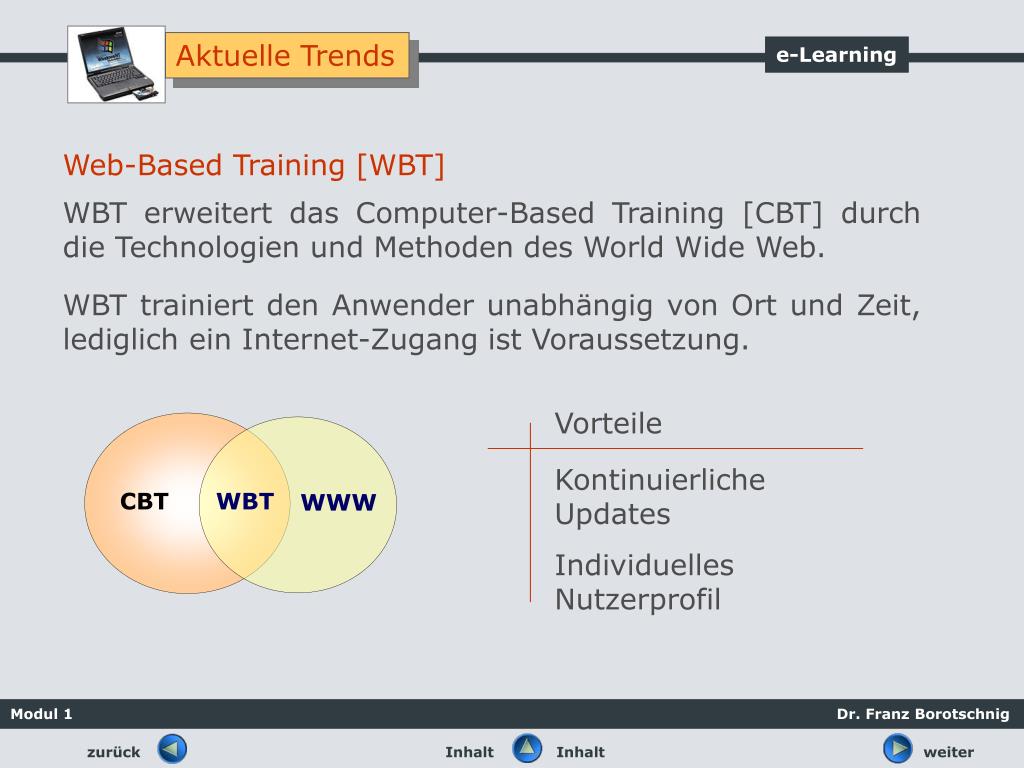 Aktuelle Trends

e-Learning

Web-Based Training [WBT]

WBT erweitert das Computer-Based Training [CBT] durch die Technologien und Methoden des World Wide Web.

WBT trainiert den Anwender unabhängig von Ort und Zeit, lediglich ein Internet-Zugang ist Voraussetzung.

CBT

WBT

WWW

Vorteile

Kontinuierliche Updates

Individuelles Nutzerprofil

Modul 1

Dr. Franz Borotschnig

zurück

Inhalt

Inhalt

weiter